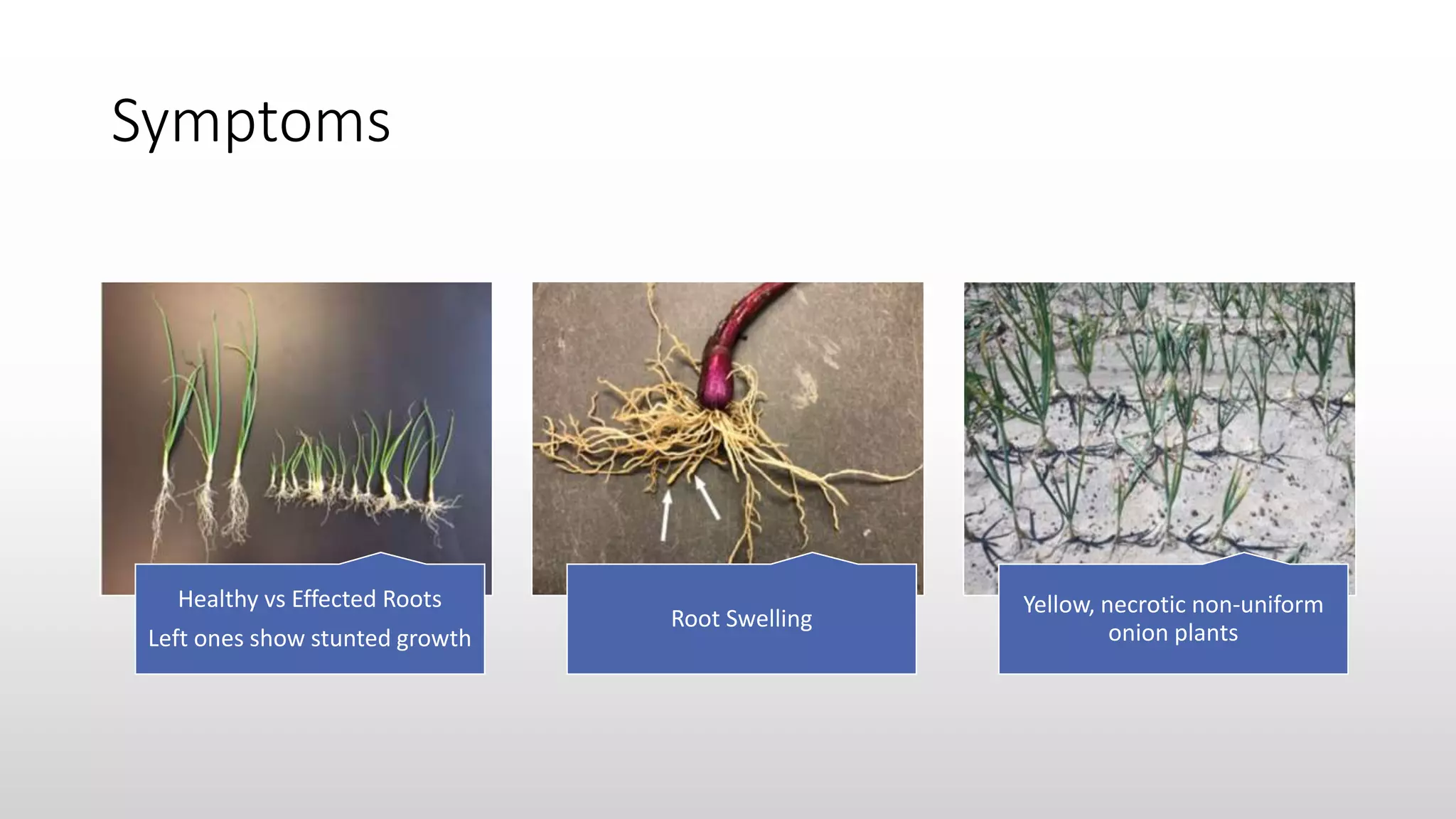 Symptoms

Healthy vs Effected Roots

Left ones show stunted growth

Root Swelling

Yellow, necrotic non-uniform onion plants